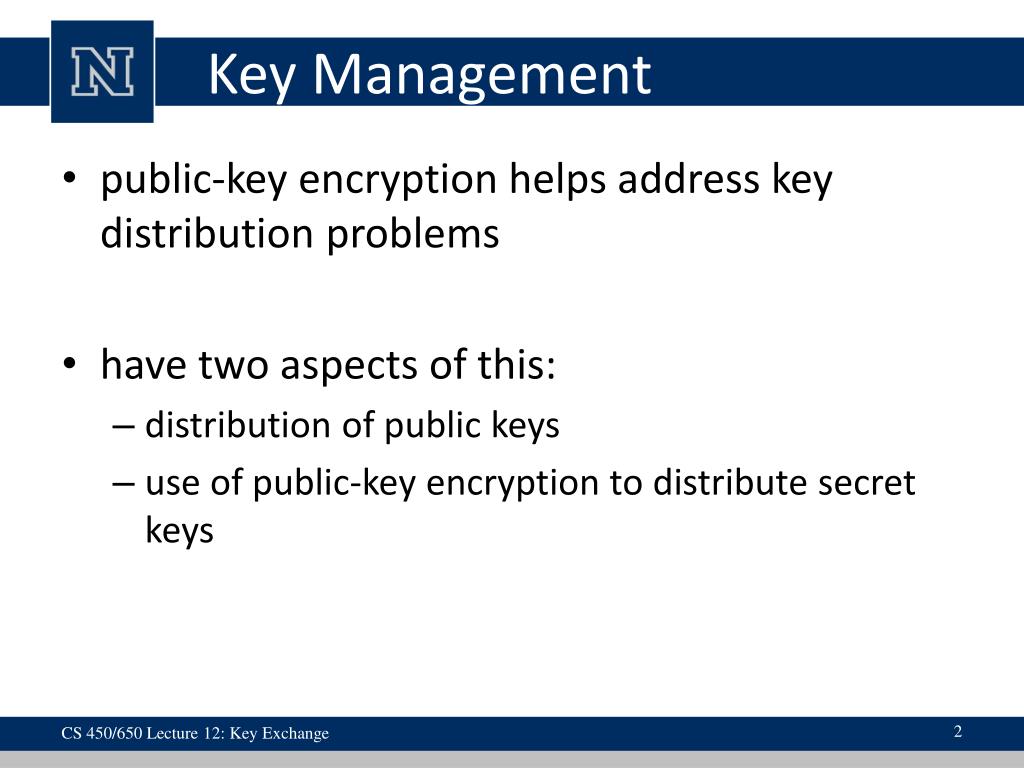 N

Key Management

• public-key encryption helps address key distribution problems

• have two aspects of this:
– distribution of public keys
– use of public-key encryption to distribute secret keys

CS 450/650 Lecture 12: Key Exchange

2